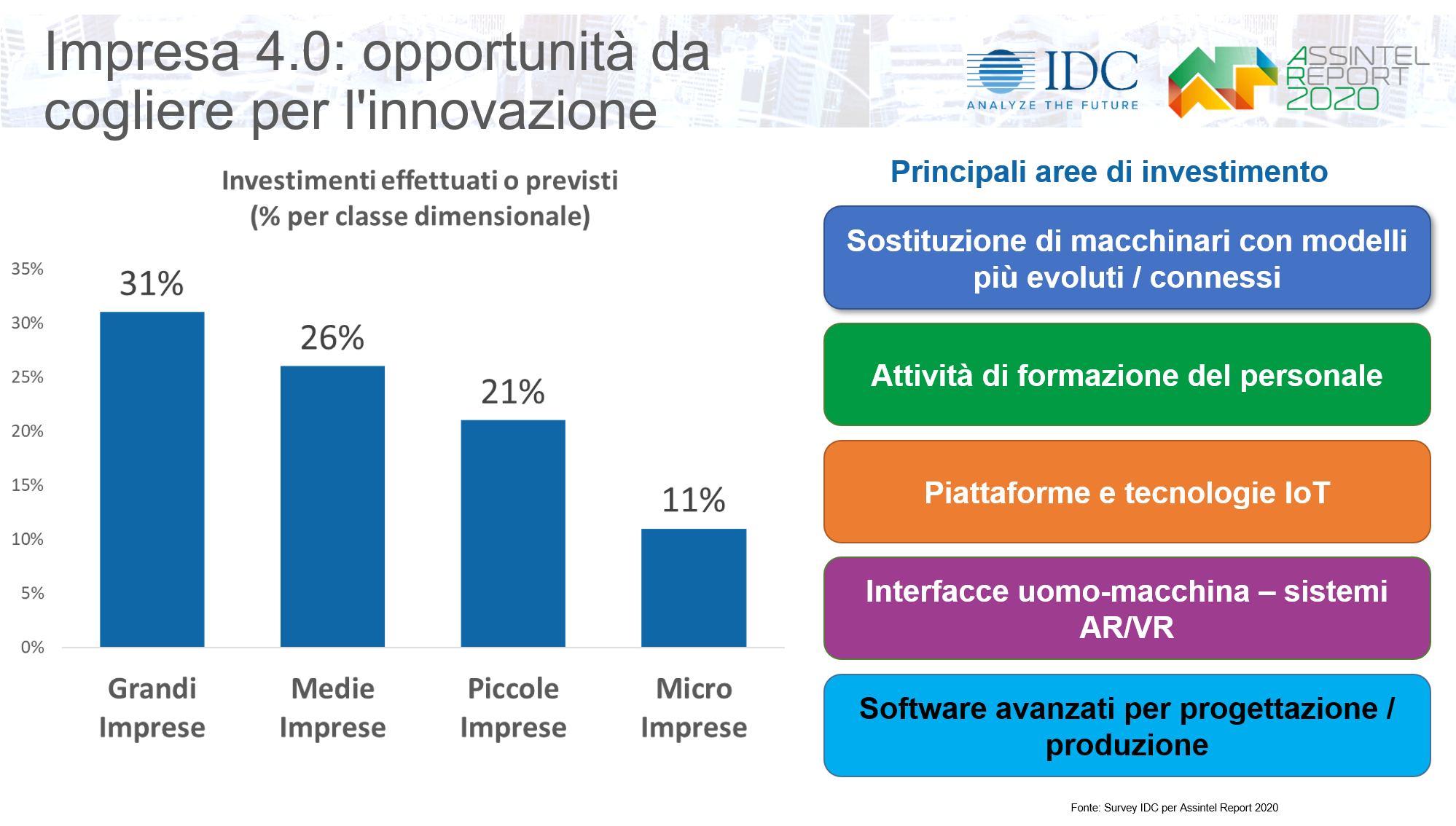 Impresa 4.0: opportunità da cogliere per l'innovazione

IDC
ANALYZE THE FUTURE

ASSINTEL REPORT 2020

Investimenti effettuati o previsti
(% per classe dimensionale)

35%
30%
25%
20%
15%
10%
5%
0%

31%
26%
21%
11%

Grandi Imprese
Medie Imprese
Piccole Imprese
Micro Imprese

Principali aree di investimento

Sostituzione di macchinari con modelli più evoluti / connessi

Attività di formazione del personale

Piattaforme e tecnologie IoT

Interfacce uomo-macchina – sistemi AR/VR

Software avanzati per progettazione / produzione

Fonte: Survey IDC per Assintel Report 2020